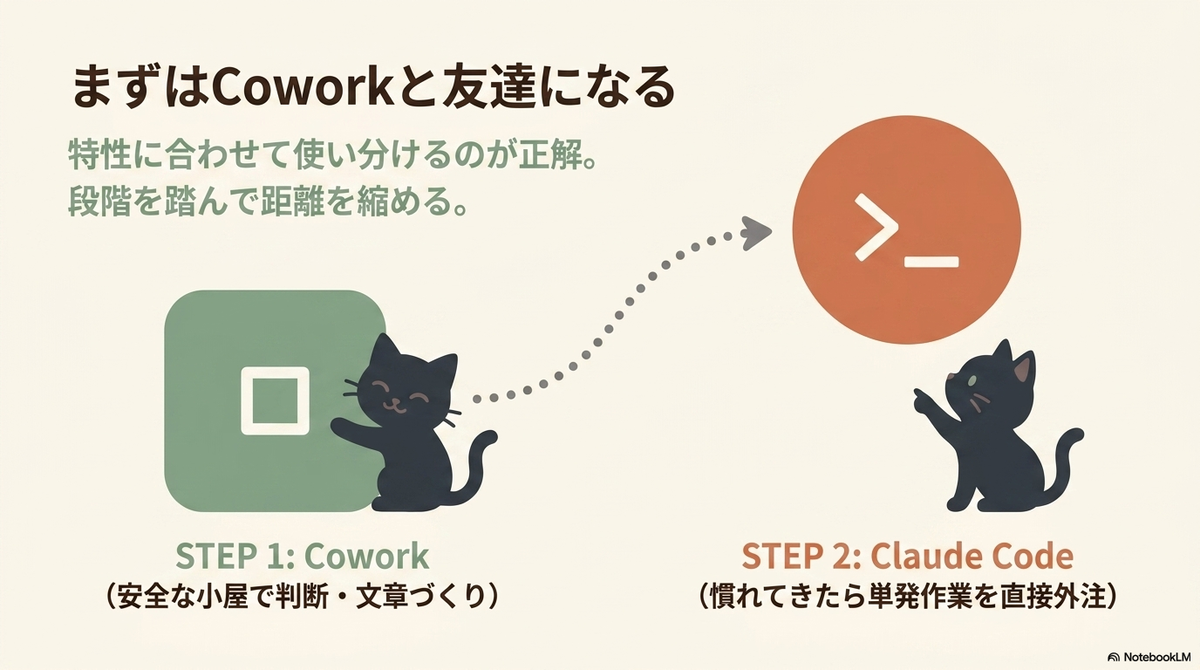 まずはCoworkと友達になる

特性に合わせて使い分けるのが正解。
段階を踏んで距離を縮める。

>_

STEP 1: Cowork
（安全な小屋で判断・文章づくり）

STEP 2: Claude Code
（慣れてきたら単発作業を直接外注）

NotebookLM